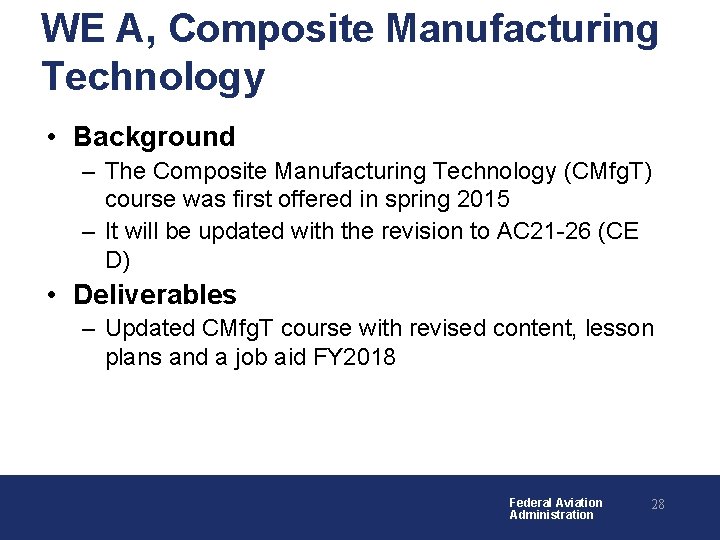 WE A, Composite Manufacturing Technology

• Background
– The Composite Manufacturing Technology (CMfgT) course was first offered in spring 2015
– It will be updated with the revision to AC21-26 (CE D)

• Deliverables
– Updated CMfgT course with revised content, lesson plans and a job aid FY2018

Federal Aviation Administration

28